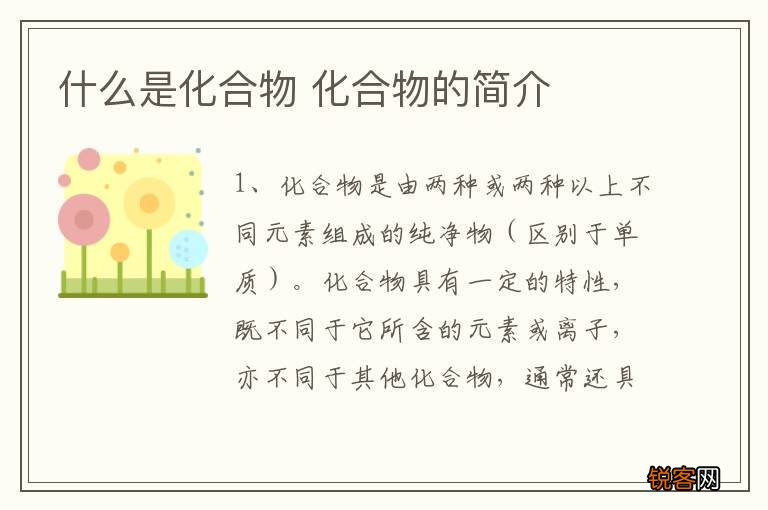 什么是化合物 化合物的简介

1、化合物是由两种或两种以上不同元素组成的纯净物（区别于单质）。化合物具有一定的特性，既不同于它所含的元素或离子，亦不同于其他化合物，通常还具

锐客网